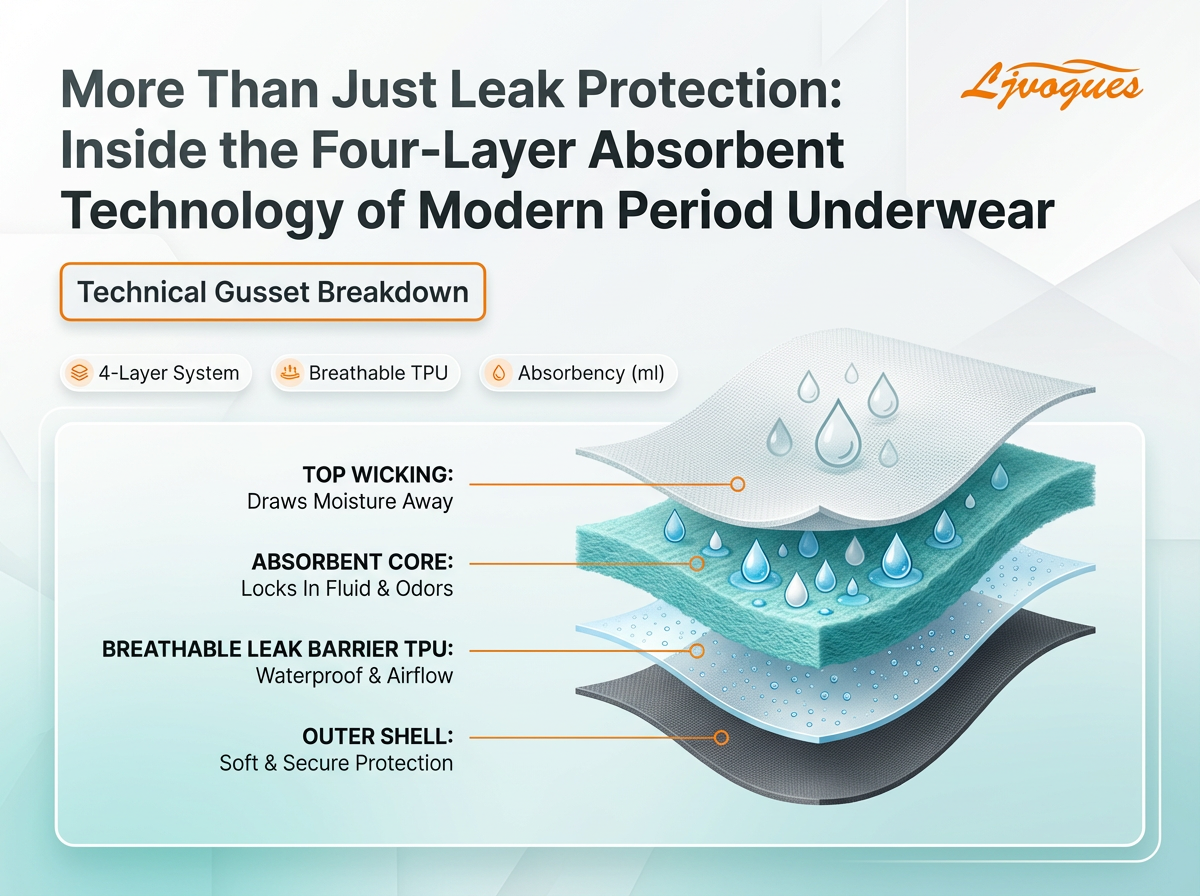 More Than Just Leak Protection: Inside the Four-Layer Absorbent Technology of Modern Period Underwear

Ljvogues

Technical Gusset Breakdown

4-Layer System

Breathable TPU

Absorbency (ml)

TOP WICKING:
Draws Moisture Away

ABSORBENT CORE:
Locks In Fluid & Odors

BREATHABLE LEAK BARRIER TPU:
Waterproof & Airflow

OUTER SHELL:
Soft & Secure Protection